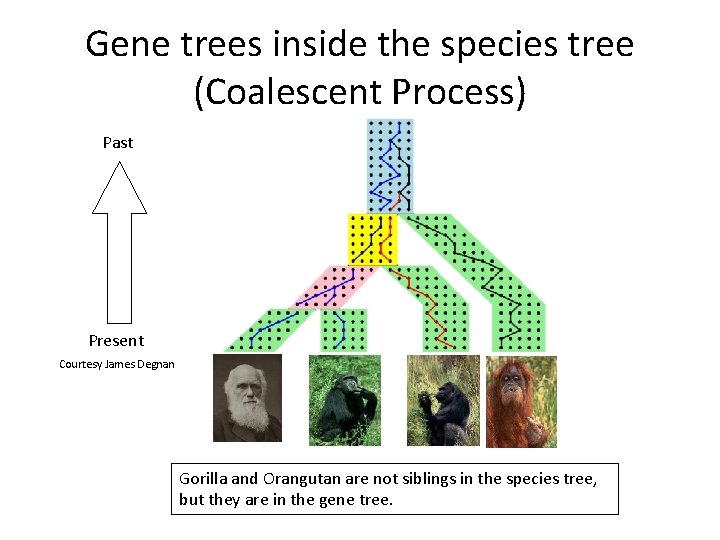 Gene trees inside the species tree (Coalescent Process)

Past

Present

Courtesy James Degnan

Gorilla and Orangutan are not siblings in the species tree, but they are in the gene tree.